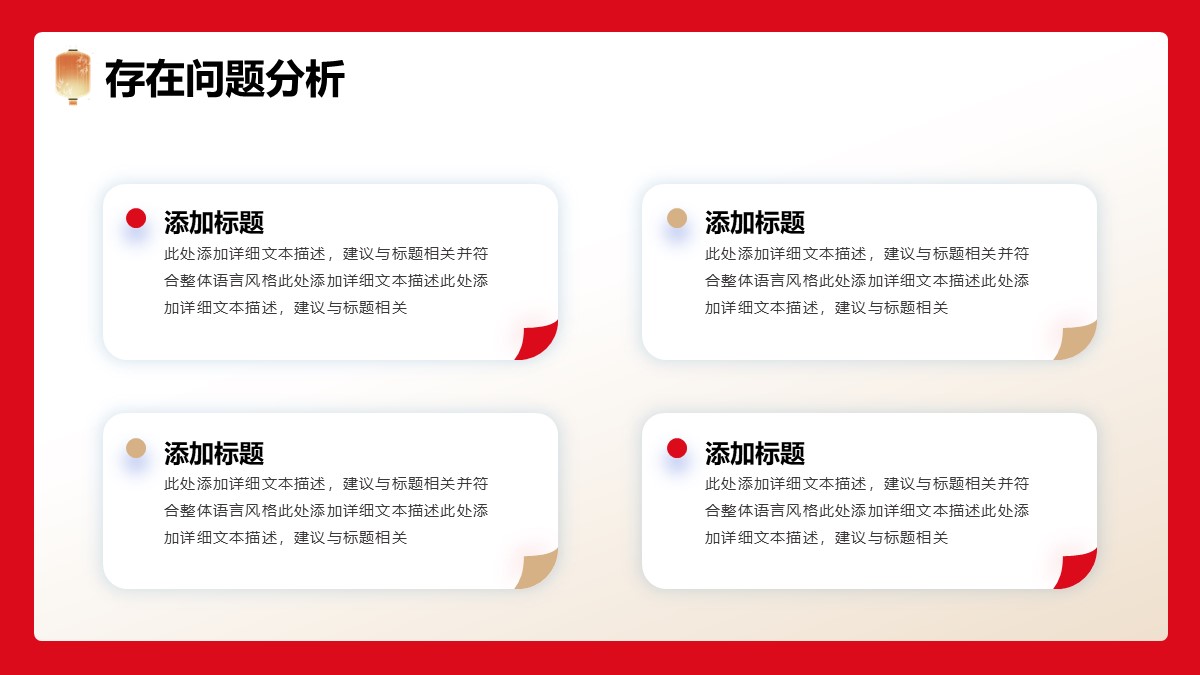 存在问题分析

添加标题
此处添加详细文本描述，建议与标题相关并符合整体语言风格此处添加详细文本描述此处添加详细文本描述，建议与标题相关

添加标题
此处添加详细文本描述，建议与标题相关并符合整体语言风格此处添加详细文本描述此处添加详细文本描述，建议与标题相关

添加标题
此处添加详细文本描述，建议与标题相关并符合整体语言风格此处添加详细文本描述此处添加详细文本描述，建议与标题相关

添加标题
此处添加详细文本描述，建议与标题相关并符合整体语言风格此处添加详细文本描述此处添加详细文本描述，建议与标题相关